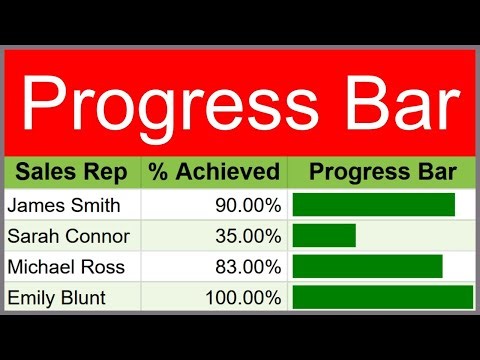 Progress Bar

| Sales Rep | % Achieved | Progress Bar |
|---|---|---|
| James Smith | 90.00% | |
| Sarah Connor | 35.00% | |
| Michael Ross | 83.00% | |
| Emily Blunt | 100.00% | |